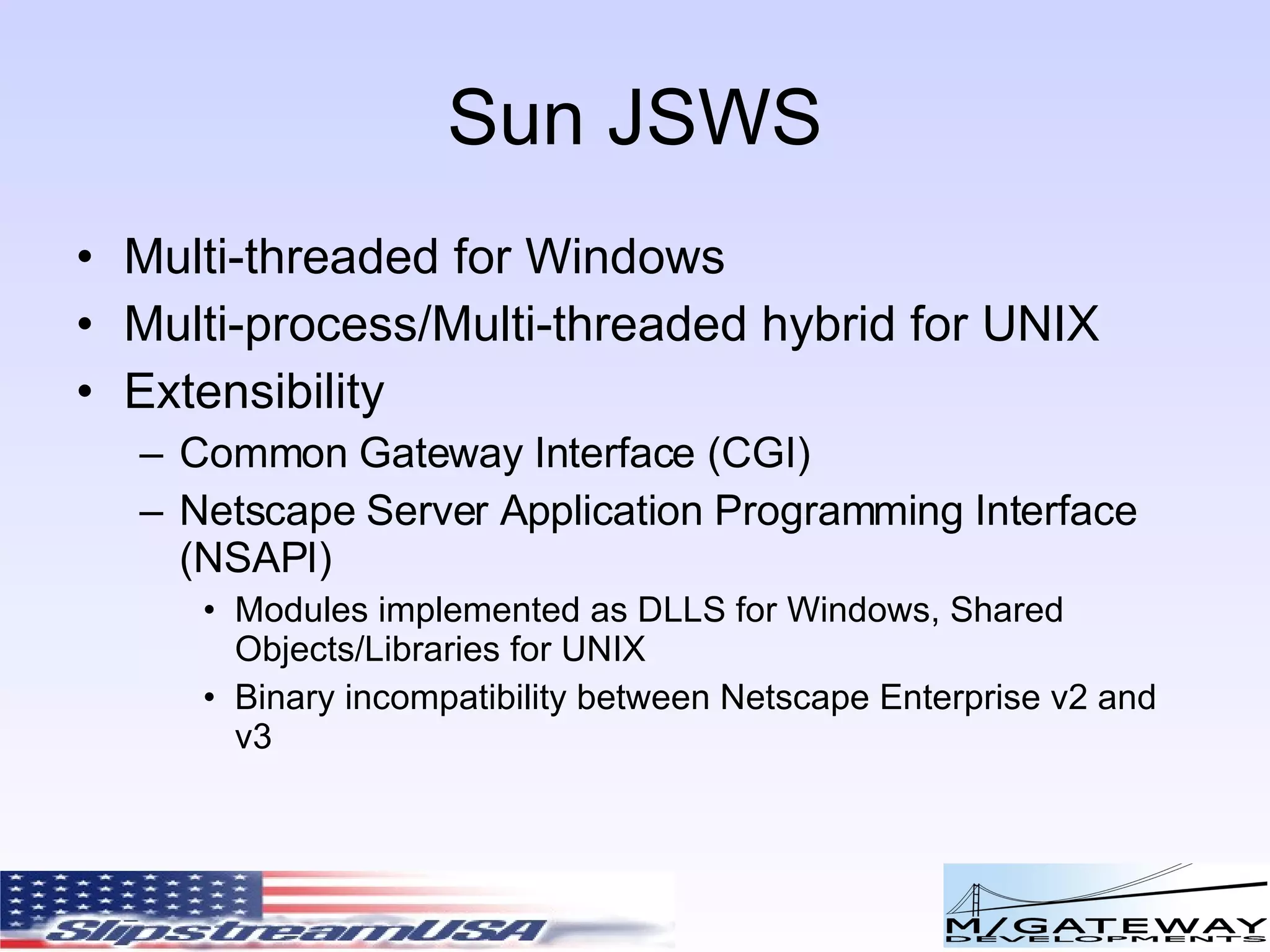 Sun JSWS

• Multi-threaded for Windows
• Multi-process/Multi-threaded hybrid for UNIX
• Extensibility
– Common Gateway Interface (CGI)
– Netscape Server Application Programming Interface (NSAPI)
• Modules implemented as DLLS for Windows, Shared Objects/Libraries for UNIX
• Binary incompatibility between Netscape Enterprise v2 and v3

SlipstreamUSA

M/GATEWAY DEVELOPMENTS